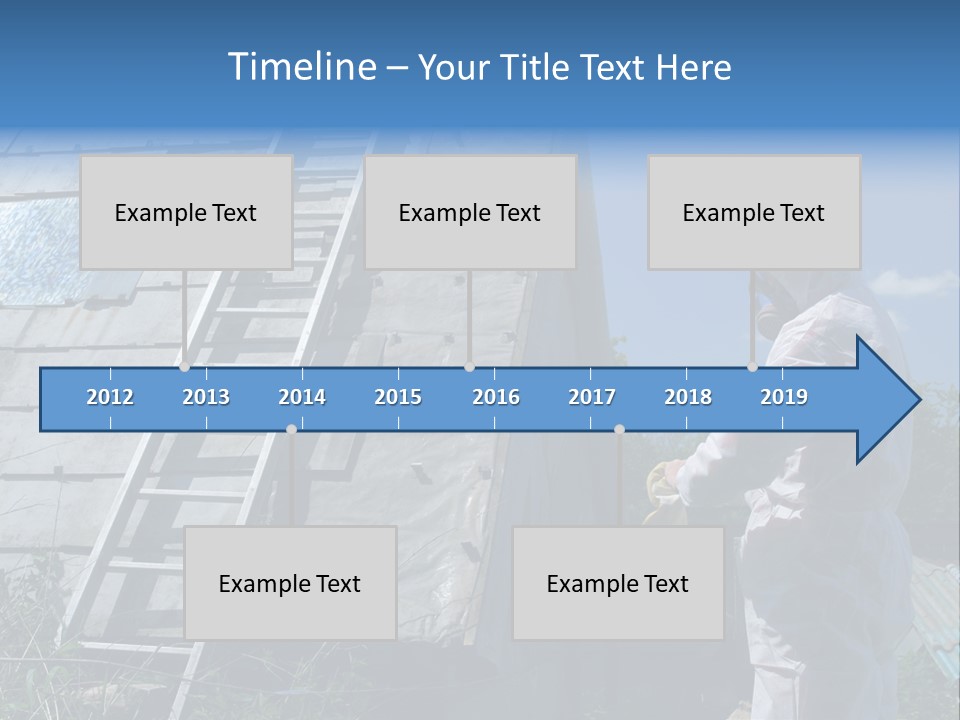 Timeline – Your Title Text Here

Example Text

Example Text

Example Text

2012 2013 2014 2015 2016 2017 2018 2019

Example Text

Example Text